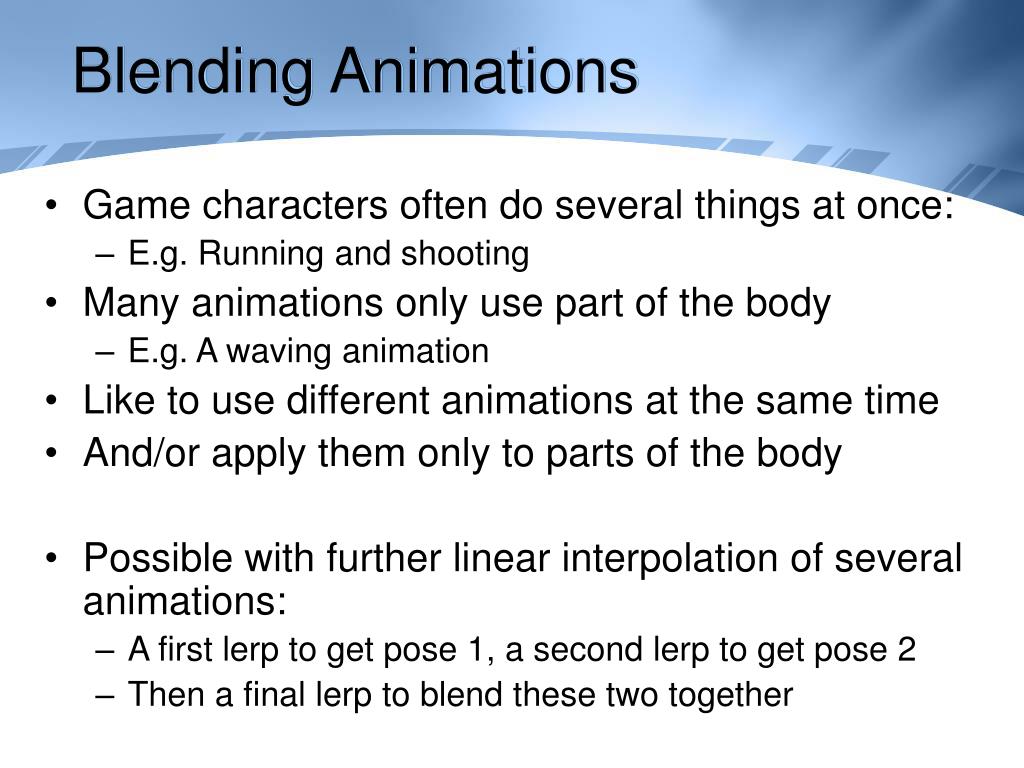 Blending Animations

• Game characters often do several things at once:
– E.g. Running and shooting
• Many animations only use part of the body
– E.g. A waving animation
• Like to use different animations at the same time
• And/or apply them only to parts of the body

• Possible with further linear interpolation of several animations:
– A first lerp to get pose 1, a second lerp to get pose 2
– Then a final lerp to blend these two together